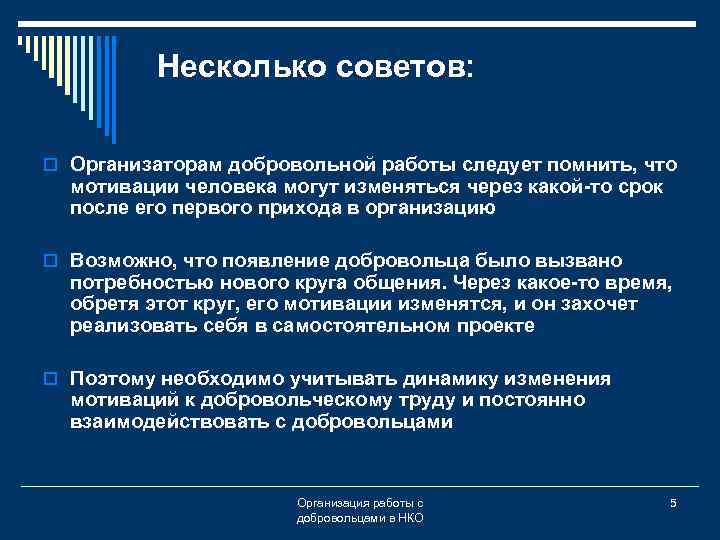 Несколько советов:

Организаторам добровольной работы следует помнить, что мотивации человека могут изменяться через какой-то срок после его первого прихода в организацию

Возможно, что появление добровольца было вызвано потребностью нового круга общения. Через какое-то время, обретя этот круг, его мотивации изменятся, и он захочет реализовать себя в самостоятельном проекте

Поэтому необходимо учитывать динамику изменения мотиваций к добровольческому труду и постоянно взаимодействовать с добровольцами

Организация работы с добровольцами в НКО

5